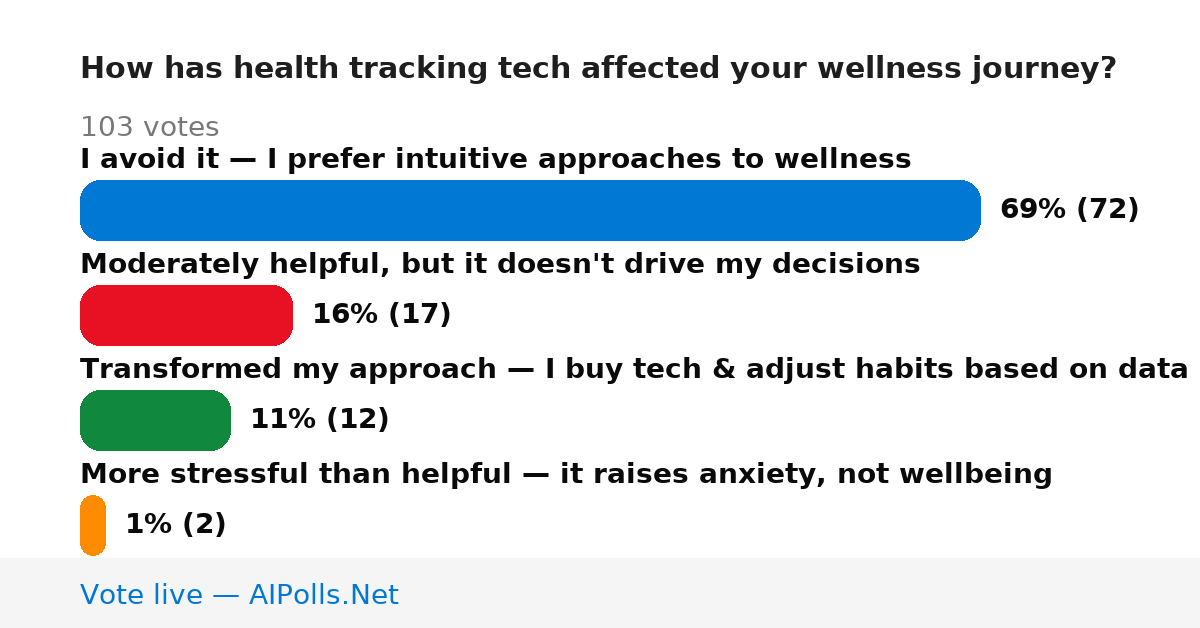 How has health tracking tech affected your wellness journey?

103 votes

I avoid it — I prefer intuitive approaches to wellness

69% (72)

Moderately helpful, but it doesn't drive my decisions

16% (17)

Transformed my approach — I buy tech & adjust habits based on data

11% (12)

More stressful than helpful — it raises anxiety, not wellbeing

1% (2)

Vote live — AIPolls.Net